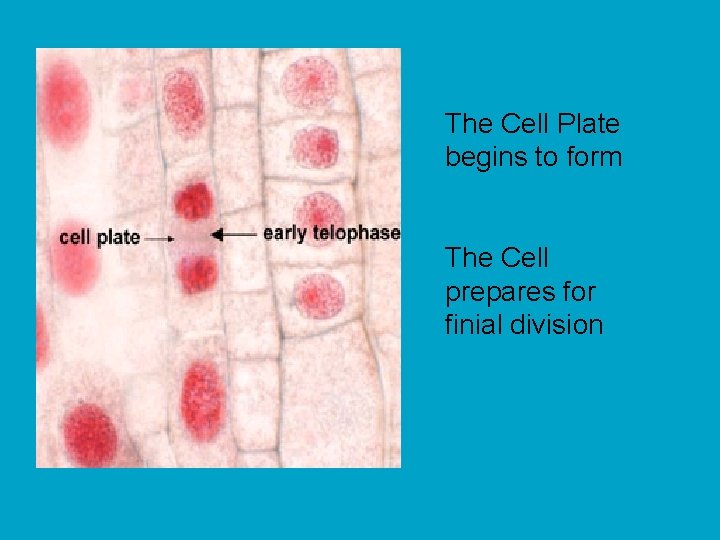 cell plate

early telophase

The Cell Plate begins to form

The Cell prepares for finial division